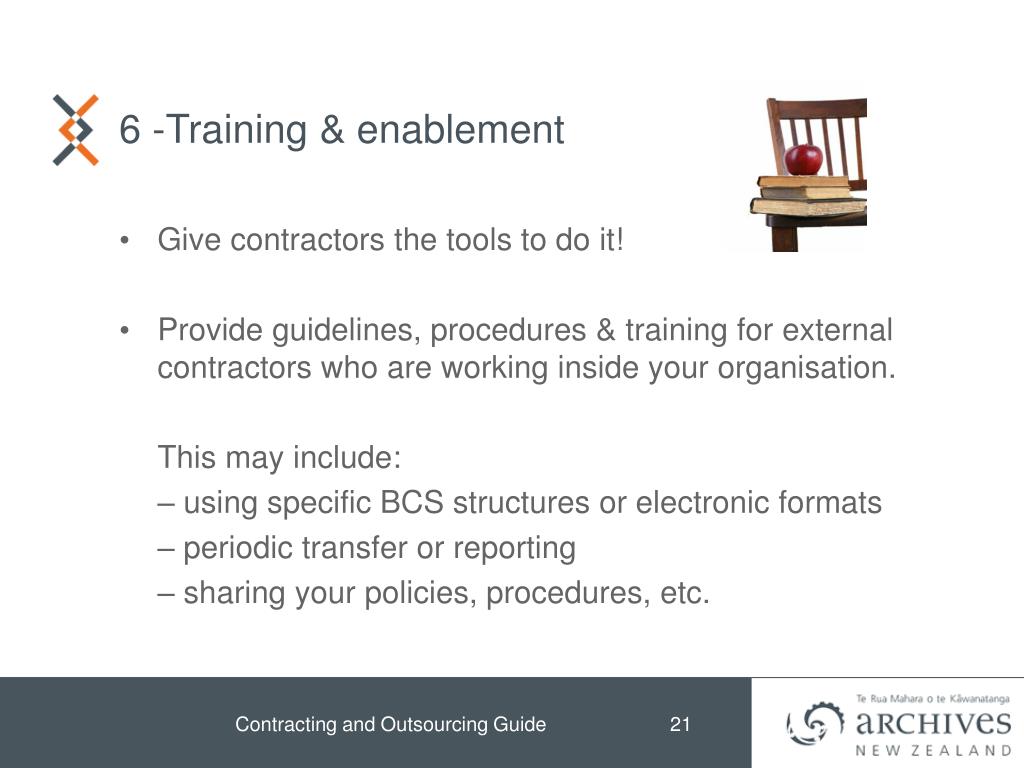 6 -Training & enablement

• Give contractors the tools to do it!

• Provide guidelines, procedures & training for external contractors who are working inside your organisation.

This may include:
– using specific BCS structures or electronic formats
– periodic transfer or reporting
– sharing your policies, procedures, etc.

Contracting and Outsourcing Guide

21

Te Rua Mahara o te Kāwanatanga
ARCHIVES
NEW ZEALAND